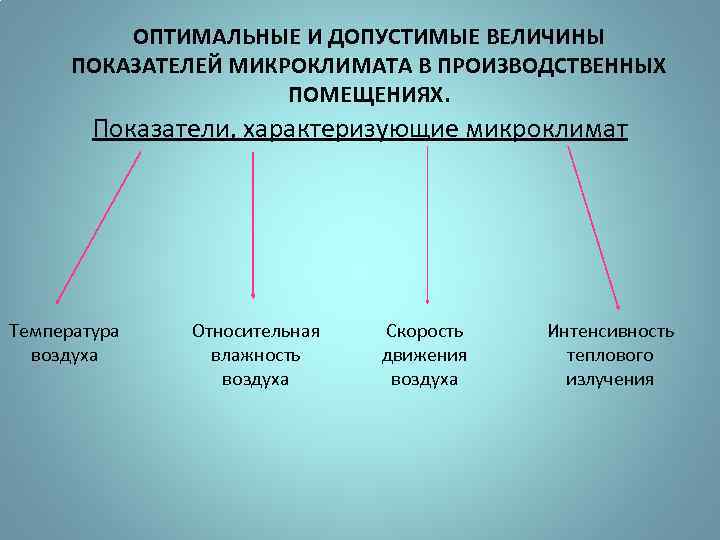 ОПТИМАЛЬНЫЕ И ДОПУСТИМЫЕ ВЕЛИЧИНЫ ПОКАЗАТЕЛЕЙ МИКРОКЛИМАТА В ПРОИЗВОДСТВЕННЫХ ПОМЕЩЕНИЯХ.

Показатели, характеризующие микроклимат

Температура воздуха

Относительная влажность воздуха

Скорость движения воздуха

Интенсивность теплового излучения